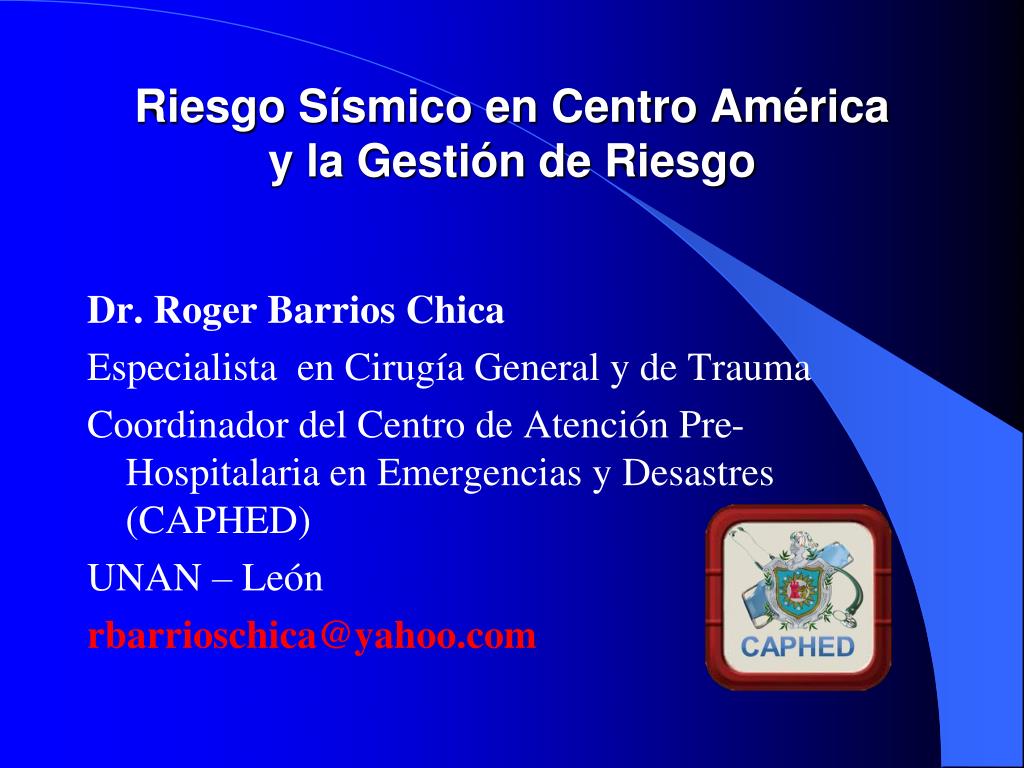 Riesgo Sísmico en Centro América y la Gestión de Riesgo

Dr. Roger Barrios Chica

Especialista en Cirugía General y de Trauma

Coordinador del Centro de Atención Pre-Hospitalaria en Emergencias y Desastres (CAPHED)

UNAN – León

rbarrioschica@yahoo.com

CAPHED